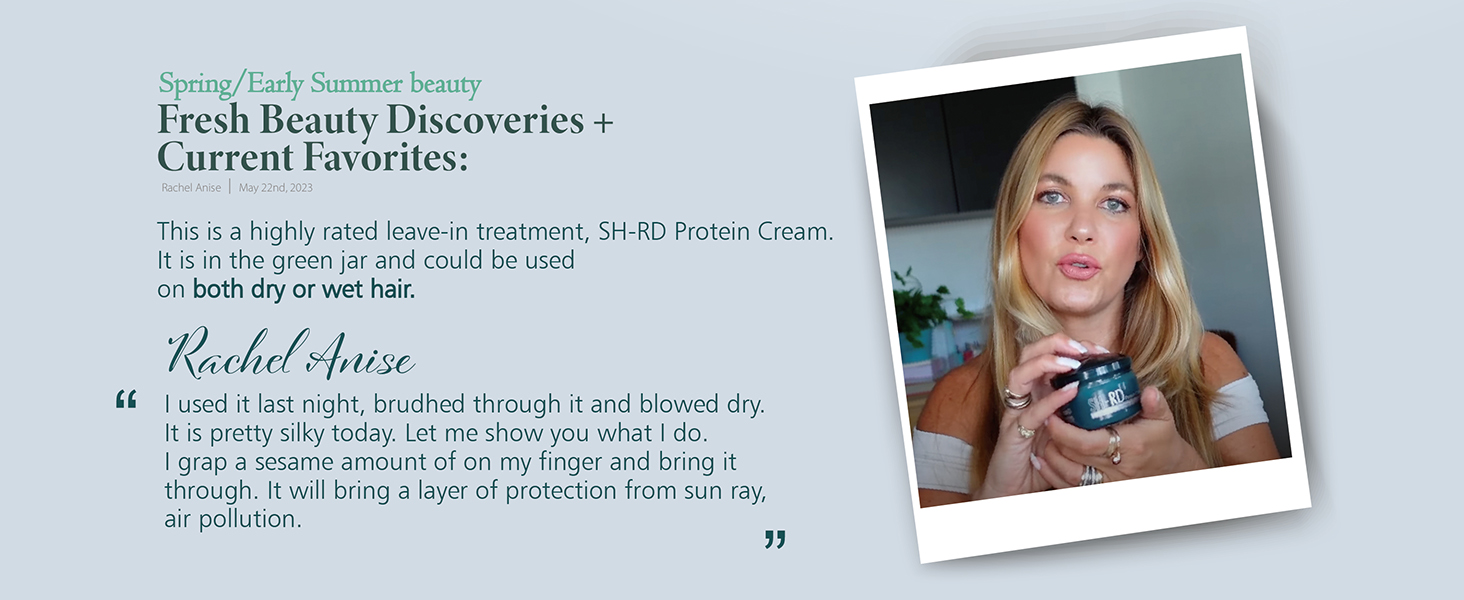 Spring/Early Summer beauty
Fresh Beauty Discoveries + Current Favorites:
Rachel Anise | May 22nd, 2023

This is a highly rated leave-in treatment, SH-RD Protein Cream. It is in the green jar and could be used on both dry or wet hair.

Rachel Anise
“ I used it last night, brudhed through it and blowed dry. It is pretty silky today. Let me show you what I do. I grap a sesame amount of on my finger and bring it through. It will bring a layer of protection from sun ray, air pollution. ”

SH-RD